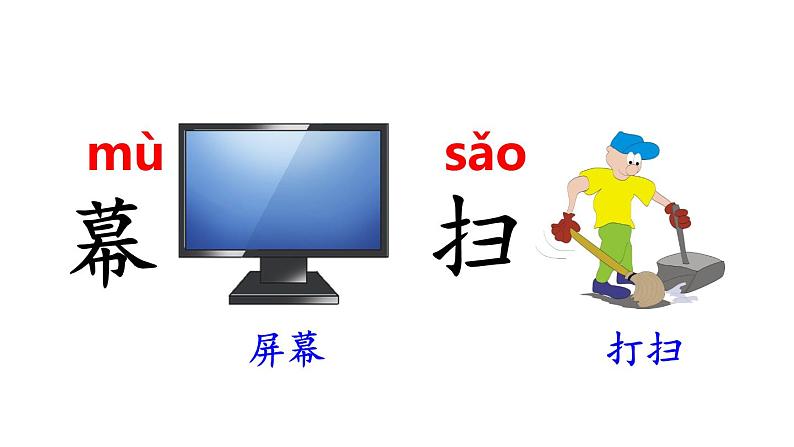 mù
幕

屏幕

sǎo
扫

打扫